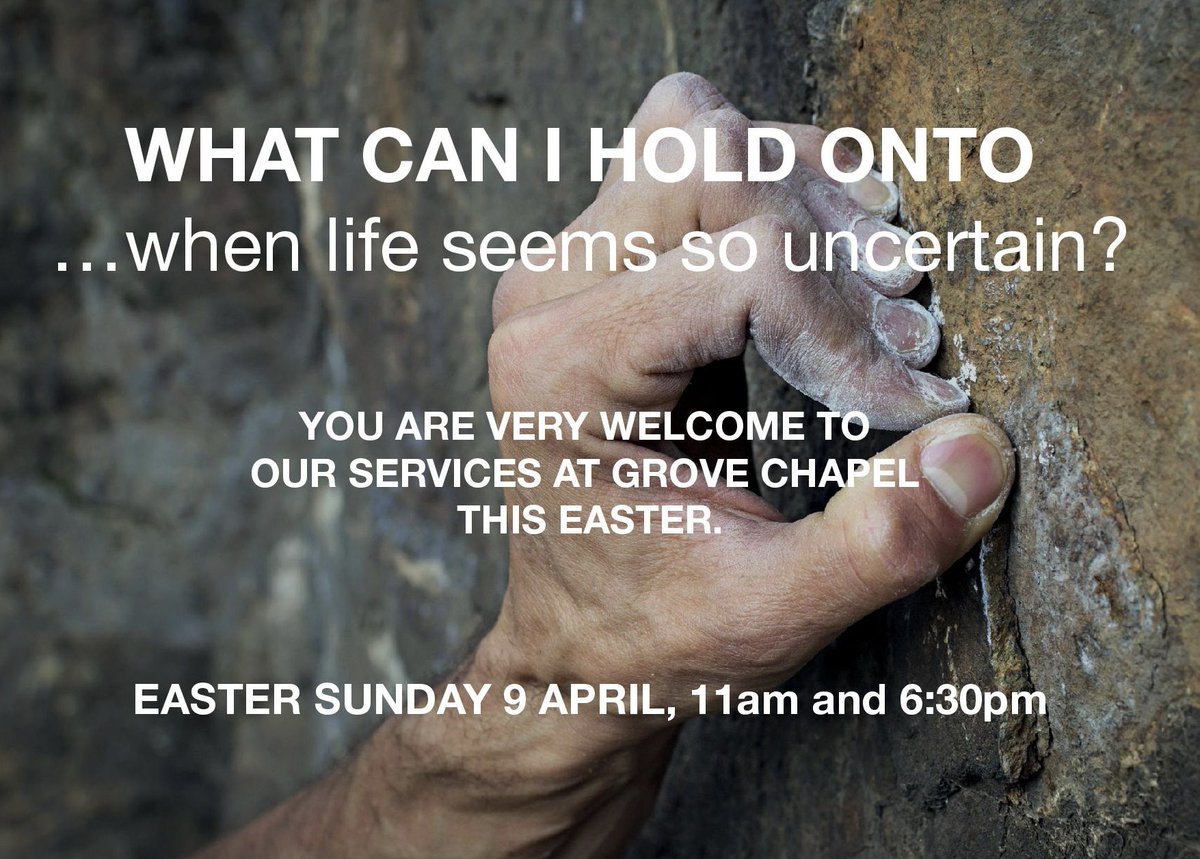 WHAT CAN I HOLD ONTO
…when life seems so uncertain?

YOU ARE VERY WELCOME TO OUR SERVICES AT GROVE CHAPEL THIS EASTER.

EASTER SUNDAY 9 APRIL, 11am and 6:30pm